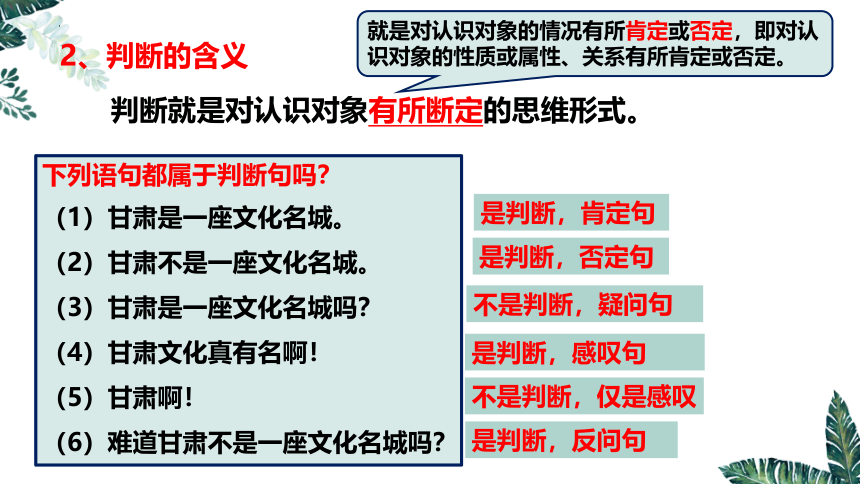 2、判断的含义

就是对认识对象的情况有所肯定或否定，即对认识对象的性质或属性、关系有所肯定或否定。

判断就是对认识对象有所断定的思维形式。

下列语句都属于判断句吗？

（1）甘肃是一座文化名城。

（2）甘肃不是一座文化名城。

（3）甘肃是一座文化名城吗？

（4）甘肃文化真有名啊！

（5）甘肃啊！

（6）难道甘肃不是一座文化名城吗？

是判断，肯定句

是判断，否定句

不是判断，疑问句

是判断，感叹句

不是判断，仅是感叹

是判断，反问句